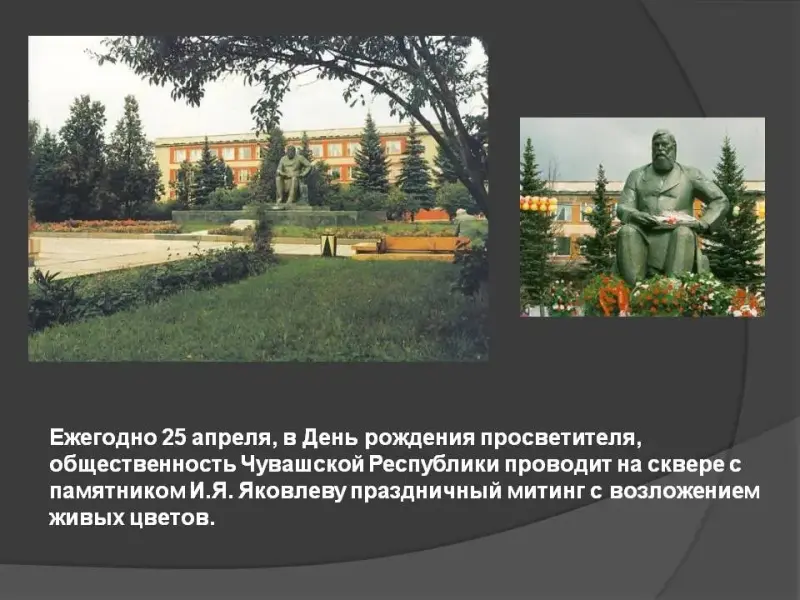 Ежегодно 25 апреля, в День рождения просветителя, общественность Чувашской Республики проводит на сквере с памятником И.Я. Яковлеву праздничный митинг с возложением живых цветов.